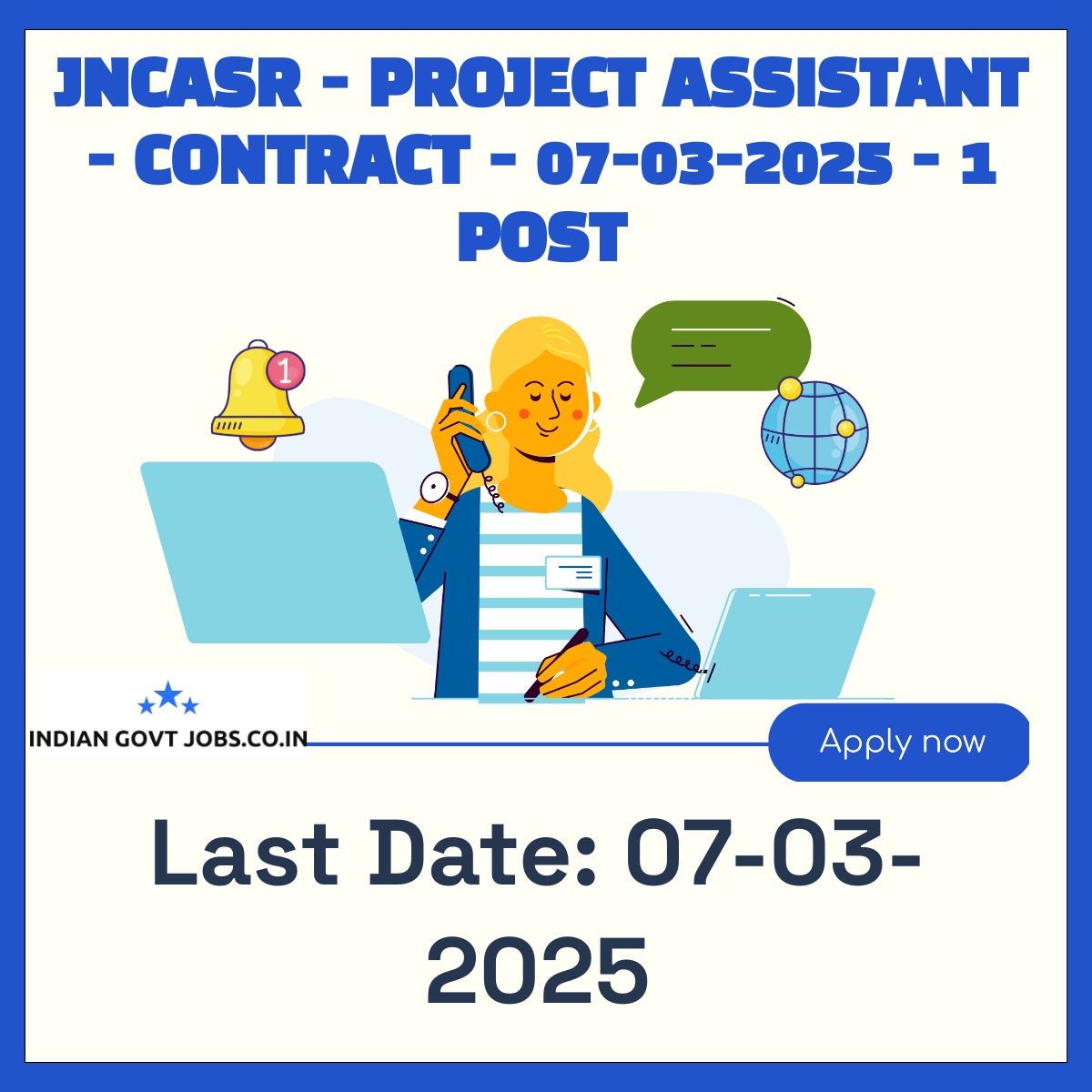 JNCASR - PROJECT ASSISTANT - CONTRACT - 07-03-2025 - 1 POST

1

INDIAN GOVT JOBS.CO.IN

Apply now

Last Date: 07-03-2025